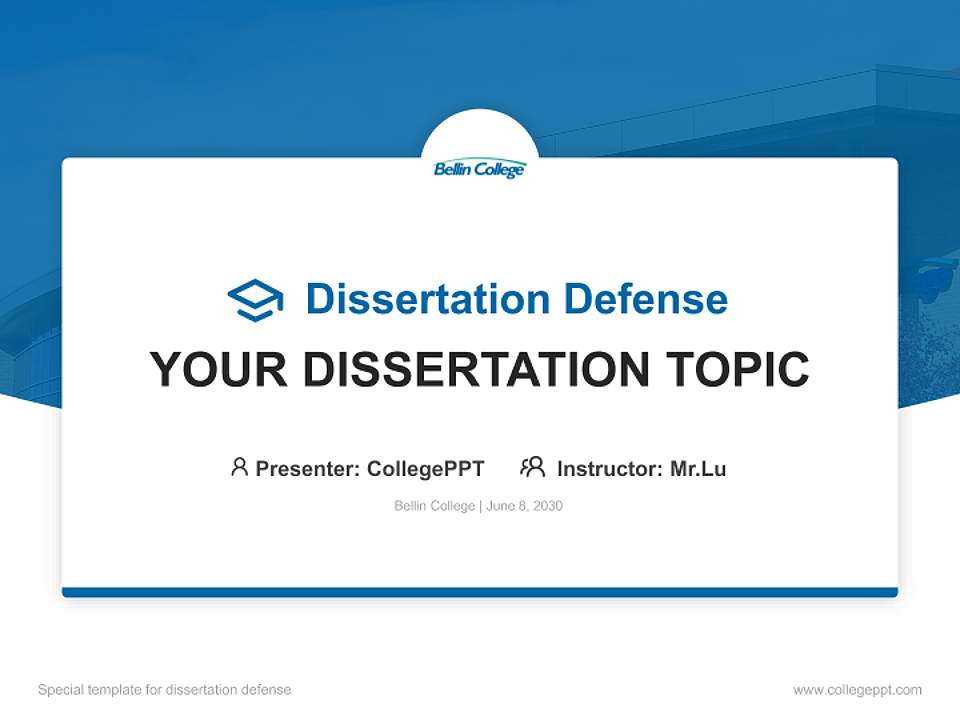 Bellin College

Dissertation Defense

YOUR DISSERTATION TOPIC

Presenter: CollegePPT Instructor: Mr.Lu

Bellin College | June 8, 2030

Special template for dissertation defense

www.collegeppt.com